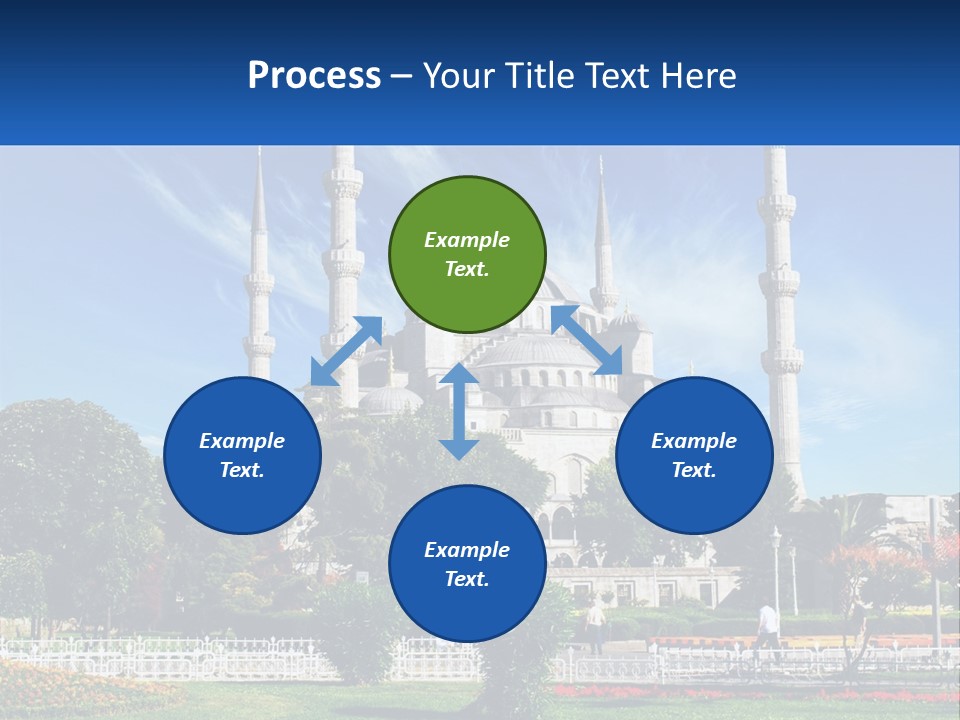 Process – Your Title Text Here

Example Text.

Example Text.

Example Text.

Example Text.